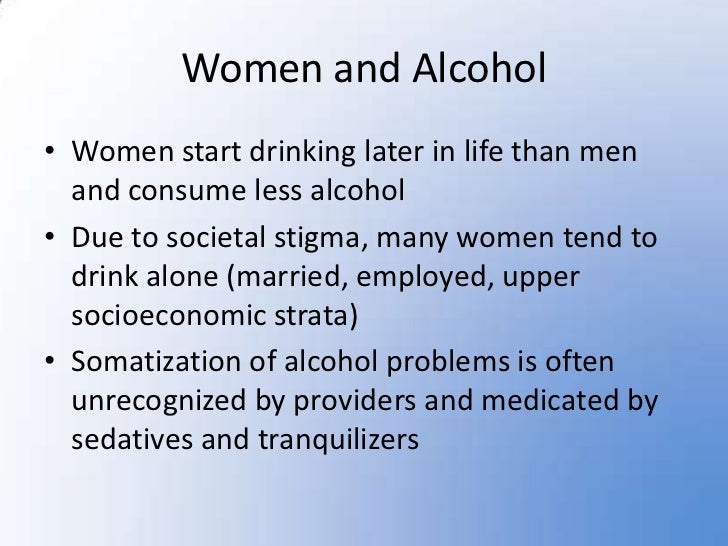 Women and Alcohol

• Women start drinking later in life than men and consume less alcohol
• Due to societal stigma, many women tend to drink alone (married, employed, upper socioeconomic strata)
• Somatization of alcohol problems is often unrecognized by providers and medicated by sedatives and tranquilizers